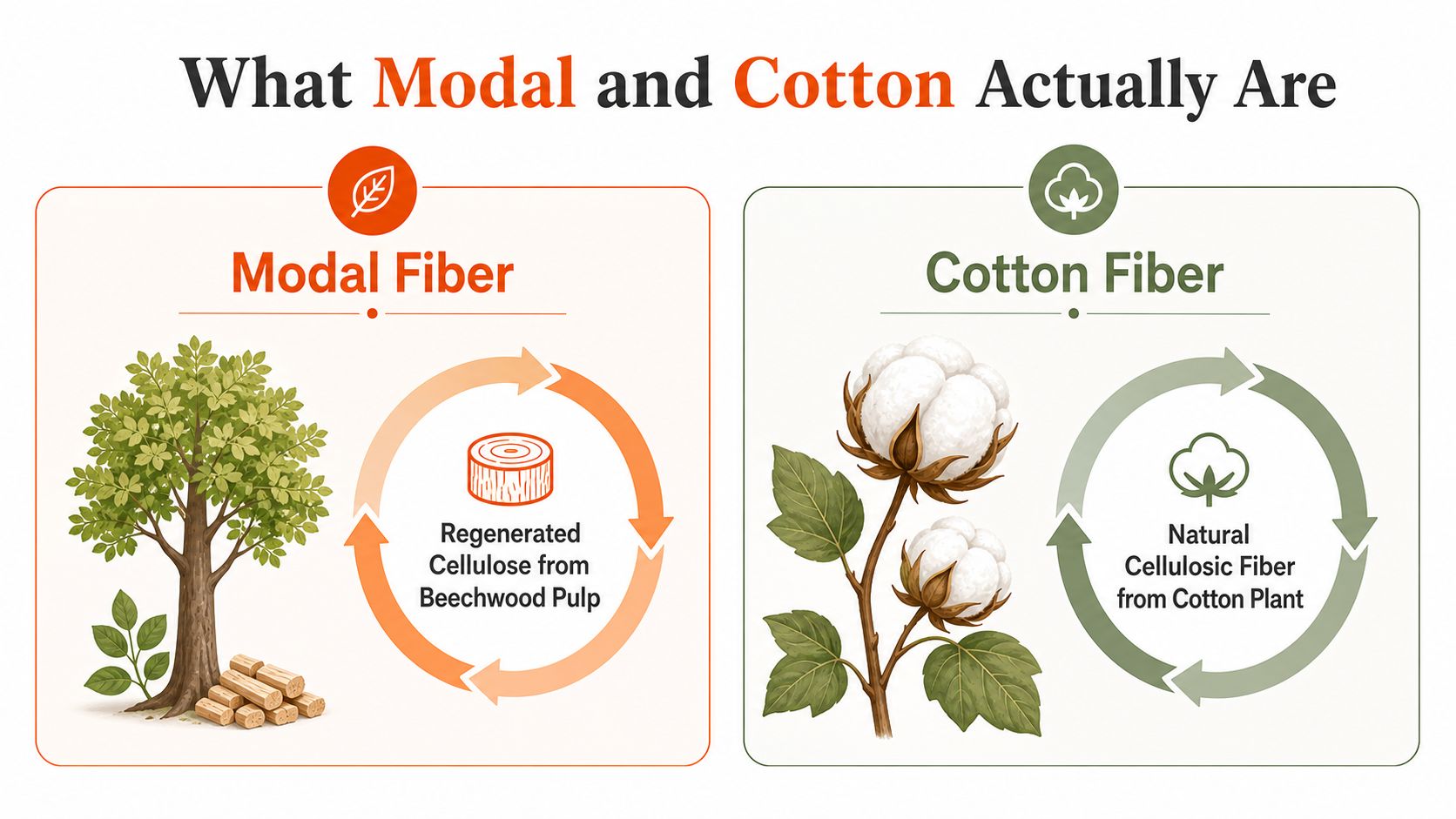 What Modal and Cotton Actually Are

Modal Fiber

Regenerated Cellulose from Beechwood Pulp

Cotton Fiber

Natural Cellulosic Fiber from Cotton Plant